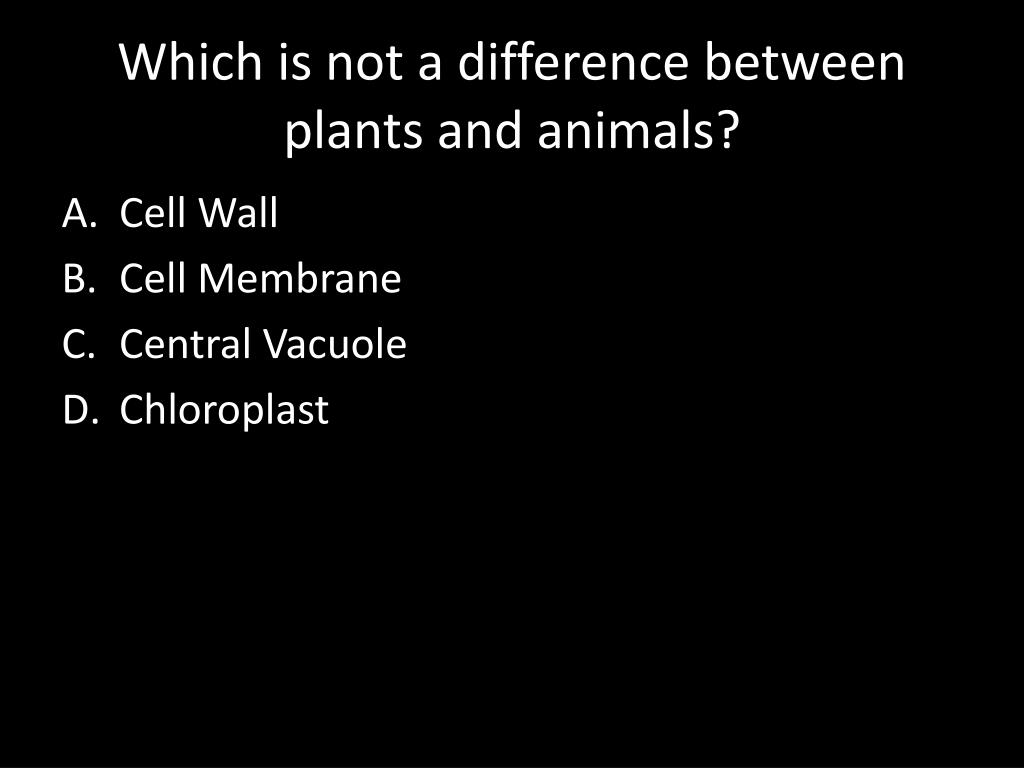 Which is not a difference between plants and animals?

A. Cell Wall
B. Cell Membrane
C. Central Vacuole
D. Chloroplast